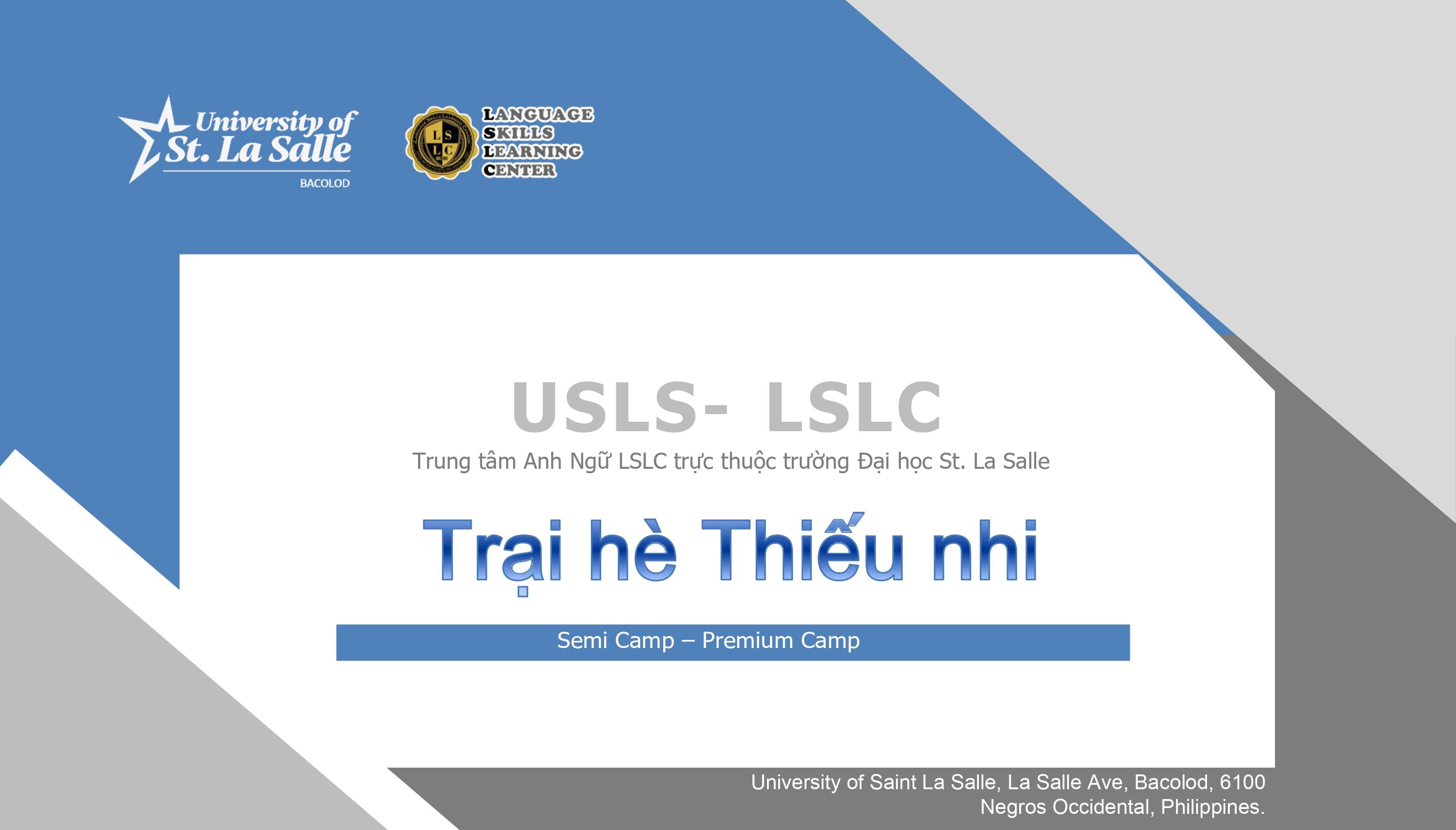 University of St. La Salle
BACOLOD

LS LC

LANGUAGE
SKILLS
LEARNING
CENTER

USLS- LSLC

Trung tâm Anh Ngữ LSLC trực thuộc trường Đại học St. La Salle

Trại hè Thiếu nhi

Semi Camp – Premium Camp

University of Saint La Salle, La Salle Ave, Bacolod, 6100
Negros Occidental, Philippines.